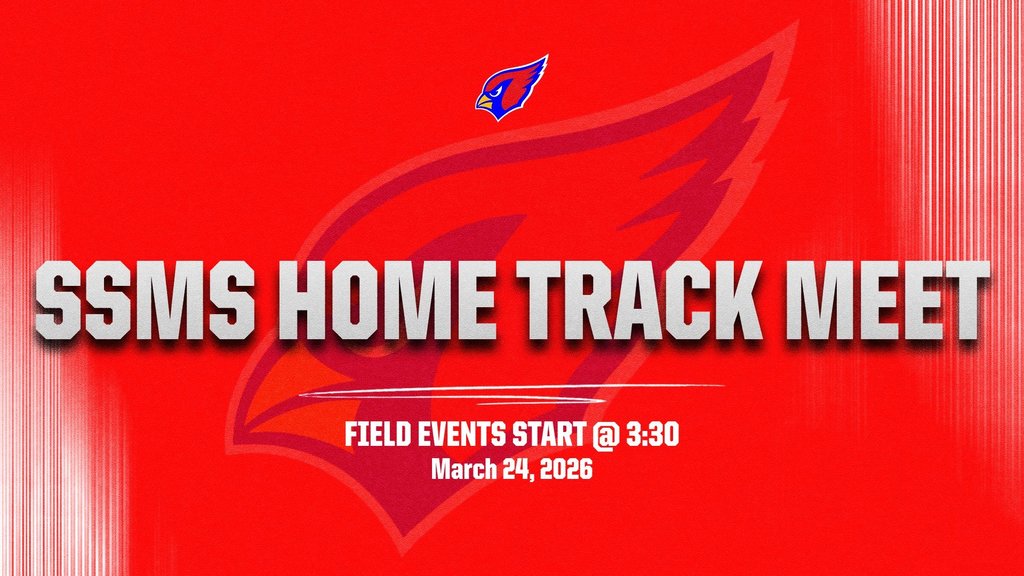 SSMS HOME TRACK MEET

FIELD EVENTS START @ 3:30
March 24, 2026